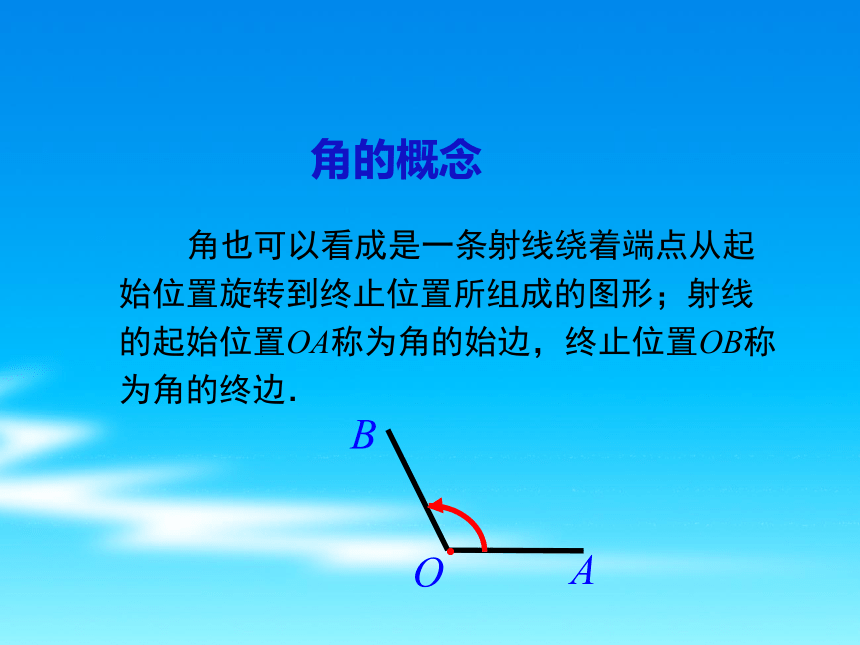 角的概念

角也可以看成是一条射线绕着端点从起始位置旋转到终止位置所组成的图形；射线的起始位置$OA$称为角的始边，终止位置$OB$称为角的终边.

$B$

$O$

$A$